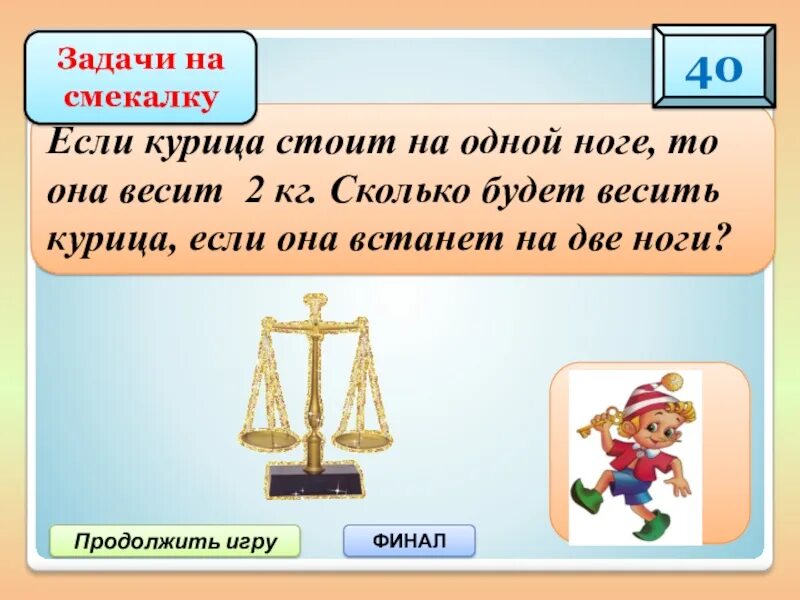 Задачи на смекалку

40

Если курица стоит на одной ноге, то она весит  2 кг. Сколько будет весить курица, если она встанет на две ноги?

Продолжить игру

ФИНАЛ